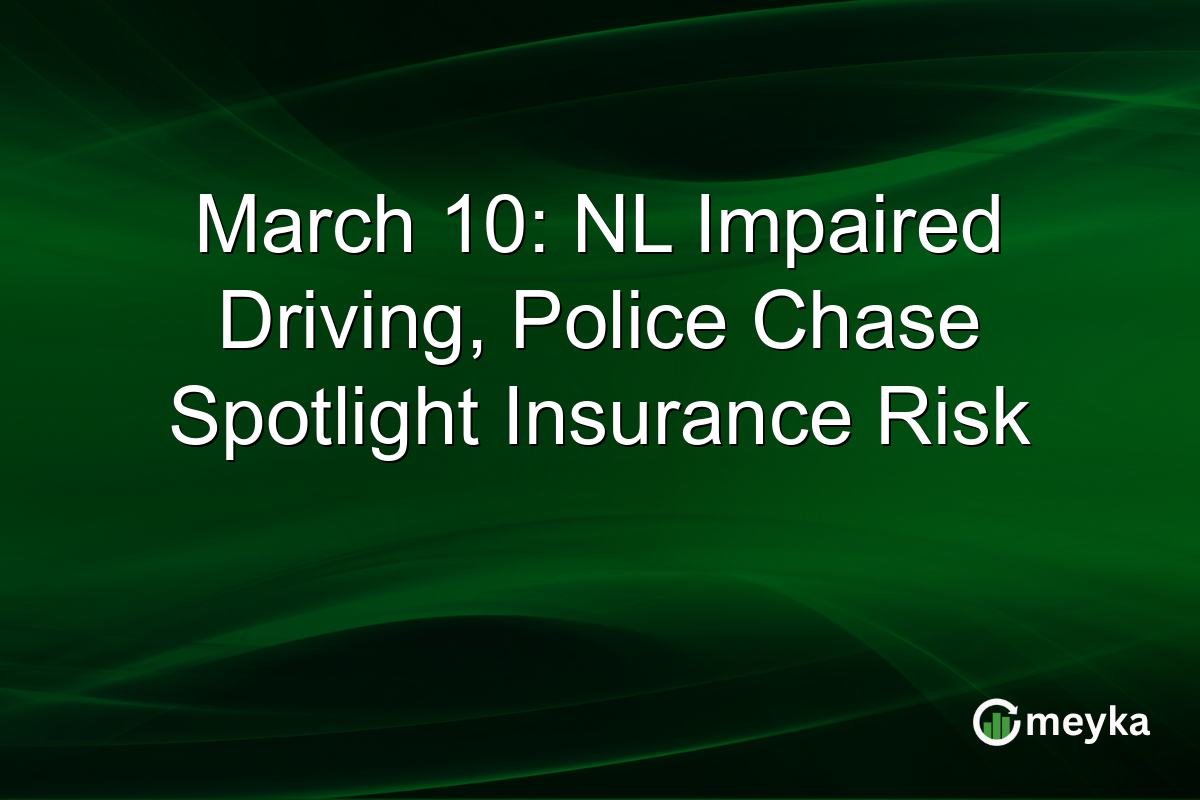 March 10: NL Impaired Driving, Police Chase Spotlight Insurance Risk

meyka